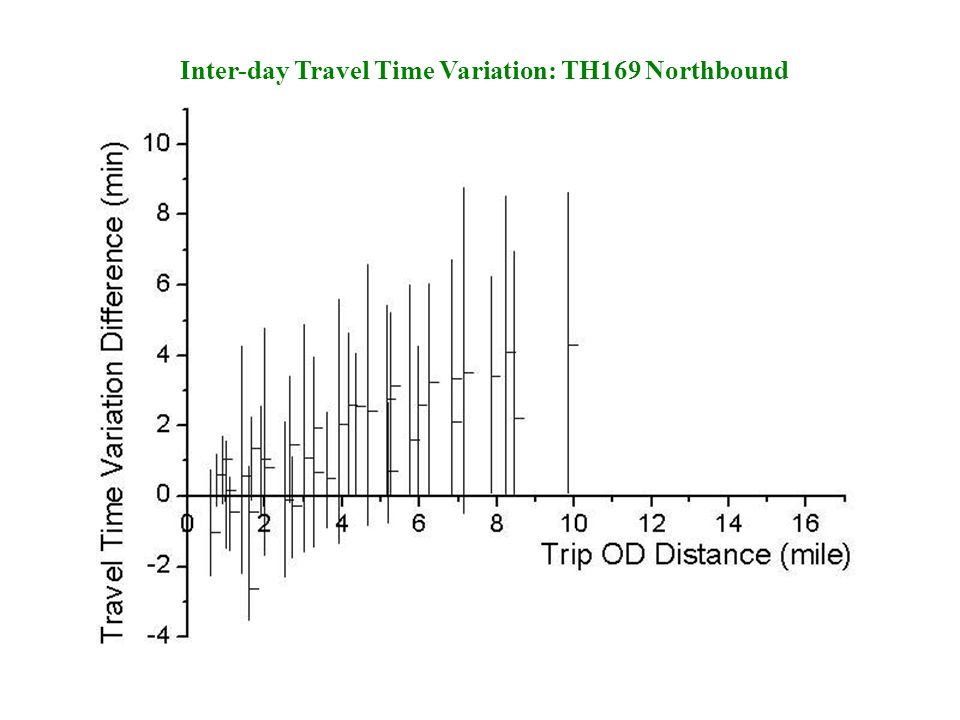 Inter-day Travel Time Variation: TH169 Northbound

Travel Time Variation Difference (min)

10
8
6
4
2
0
-2
-4

0 2 4 6 8 10 12 14 16

Trip OD Distance (mile)